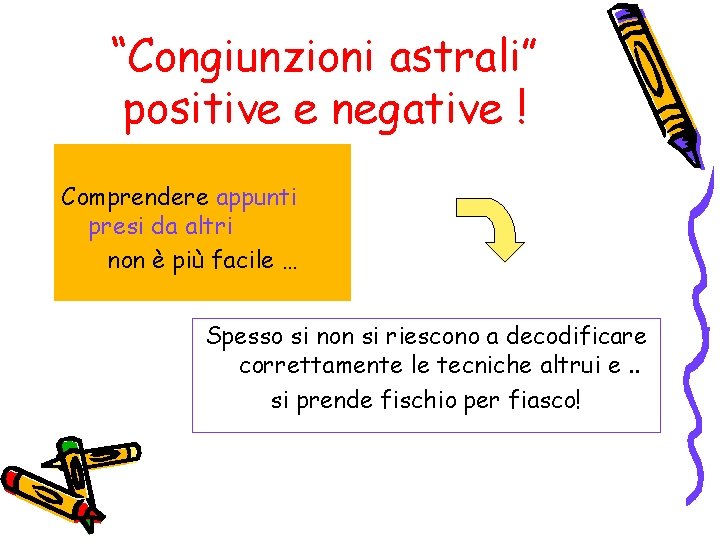 “Congiunzioni astrali” positive e negative !

Comprendere appunti presi da altri
non è più facile …

Spesso si non si riescono a decodificare correttamente le tecniche altrui e ..
si prende fischio per fiasco!